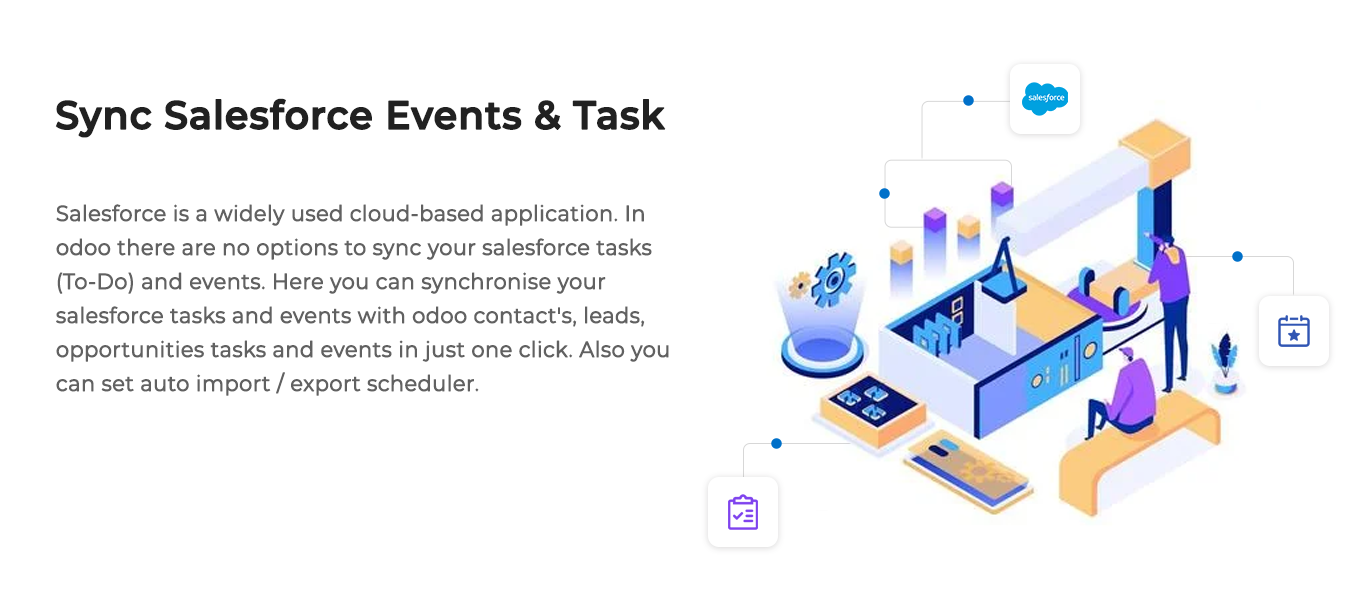 Sync Salesforce Events & Task

Salesforce is a widely used cloud-based application. In odoo there are no options to sync your salesforce tasks (To-Do) and events. Here you can synchronise your salesforce tasks and events with odoo contact's, leads, opportunities tasks and events in just one click. Also you can set auto import / export scheduler.

salesforce